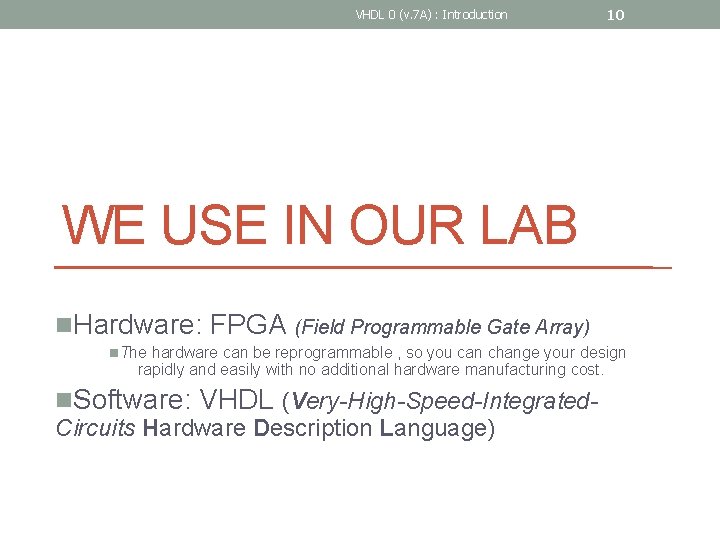 VHDL 0 (v.7A) : Introduction

10

WE USE IN OUR LAB

Hardware: FPGA (Field Programmable Gate Array)

The hardware can be reprogrammable , so you can change your design rapidly and easily with no additional hardware manufacturing cost.

Software: VHDL (Very-High-Speed-Integrated-Circuits Hardware Description Language)